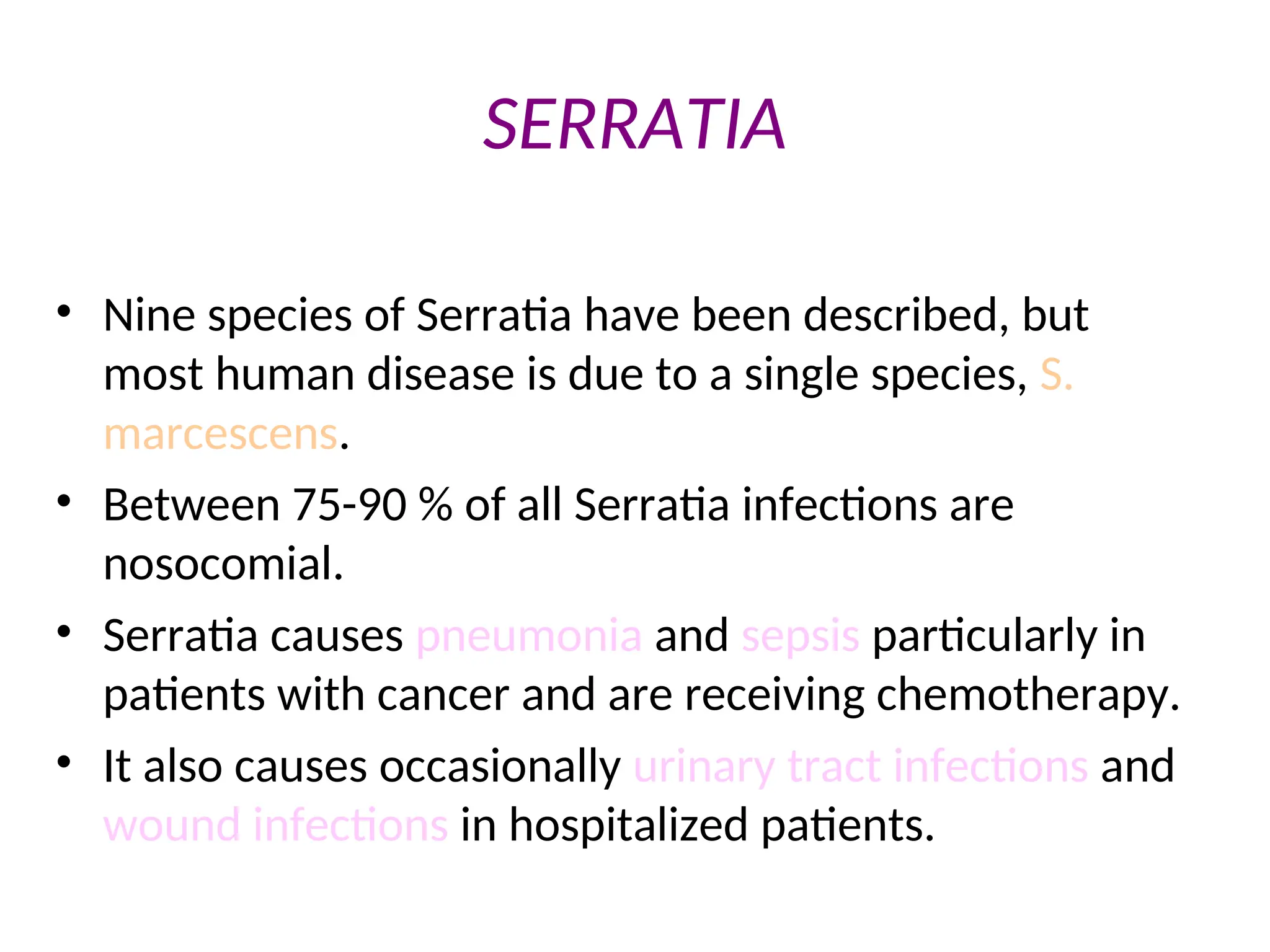 SERRATIA

• Nine species of Serratia have been described, but most human disease is due to a single species, S. marcescens.

• Between 75-90 % of all Serratia infections are nosocomial.

• Serratia causes pneumonia and sepsis particularly in patients with cancer and are receiving chemotherapy.

• It also causes occasionally urinary tract infections and wound infections in hospitalized patients.